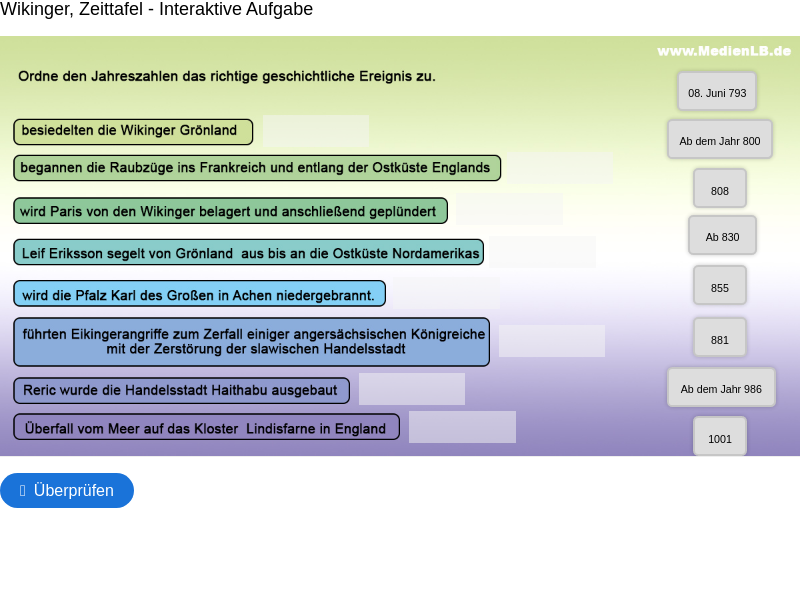 Wikinger, Zeittafel - Interaktive Aufgabe

www.MedienLB.de

Ordne den Jahreszahlen das richtige geschichtliche Ereignis zu.

besiedelten die Wikinger Grönland

begannen die Raubzüge ins Frankreich und entlang der Ostküste Englands

wird Paris von den Wikinger belagert und anschließend geplündert

Leif Eriksson segelt von Grönland aus bis an die Ostküste Nordamerikas

wird die Pfalz Karl des Großen in Achen niedergebrannt.

führten Eikingerangriffe zum Zerfall einiger angersächsischen Königreiche mit der Zerstörung der slawischen Handelsstadt

Reric wurde die Handelsstadt Haithabu ausgebaut

Überfall vom Meer auf das Kloster Lindisfarne in England

08. Juni 793

Ab dem Jahr 800

808

Ab 830

855

881

Ab dem Jahr 986

1001

Überprüfen